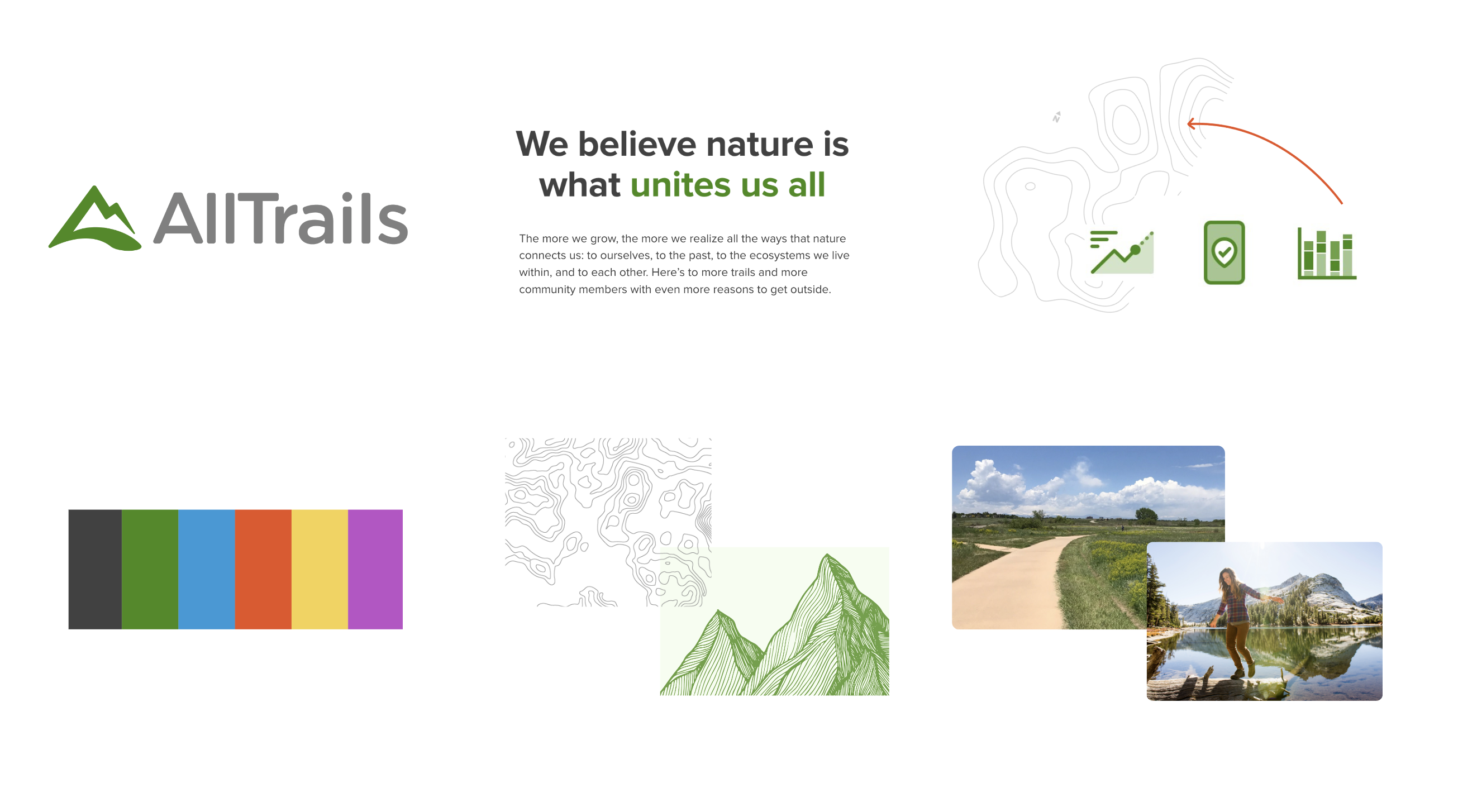 AllTrails

We believe nature is what unites us all

The more we grow, the more we realize all the ways that nature connects us: to ourselves, to the past, to the ecosystems we live within, and to each other. Here's to more trails and more community members with even more reasons to get outside.